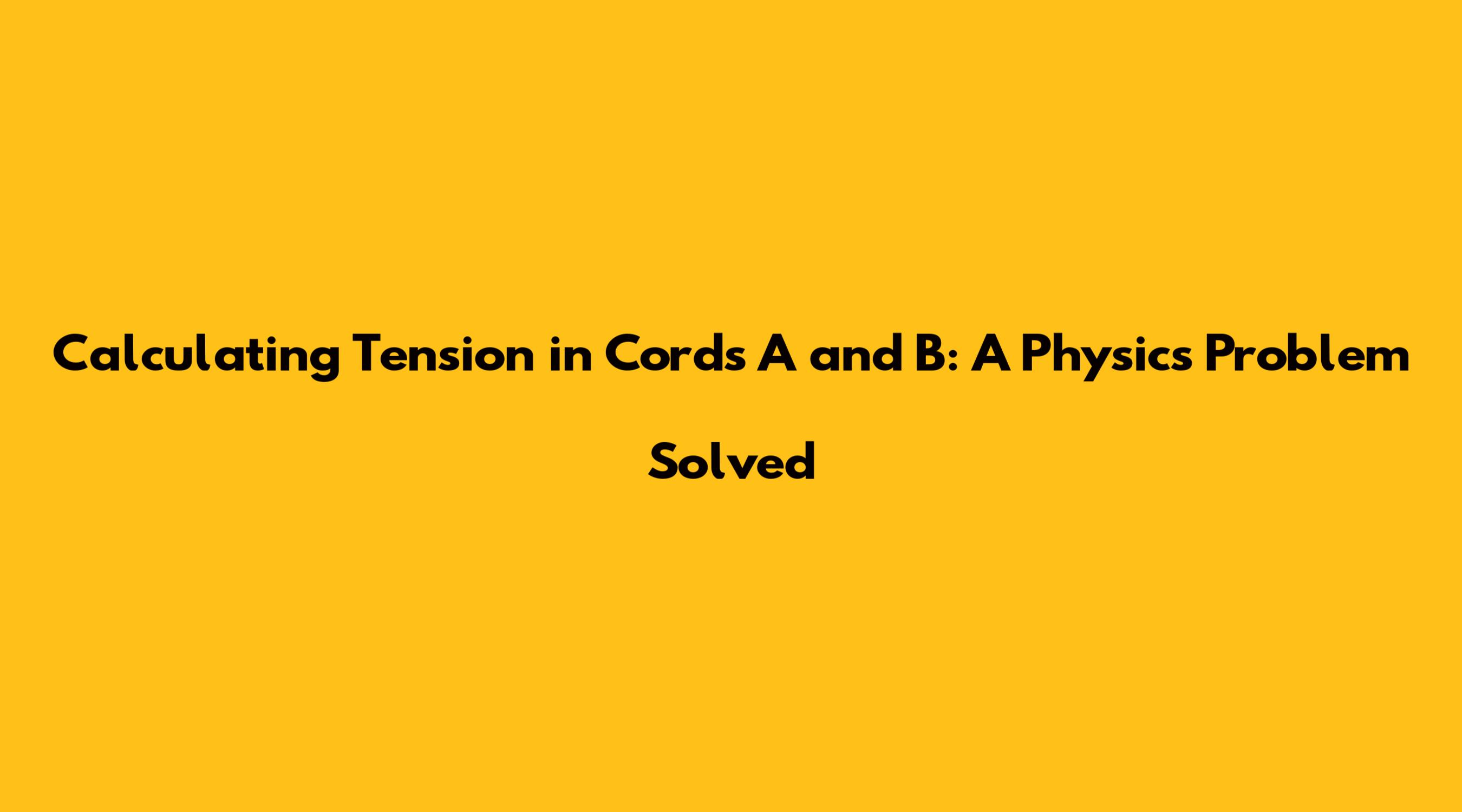 Calculating Tension in Cords A and B: A Physics Problem Solved